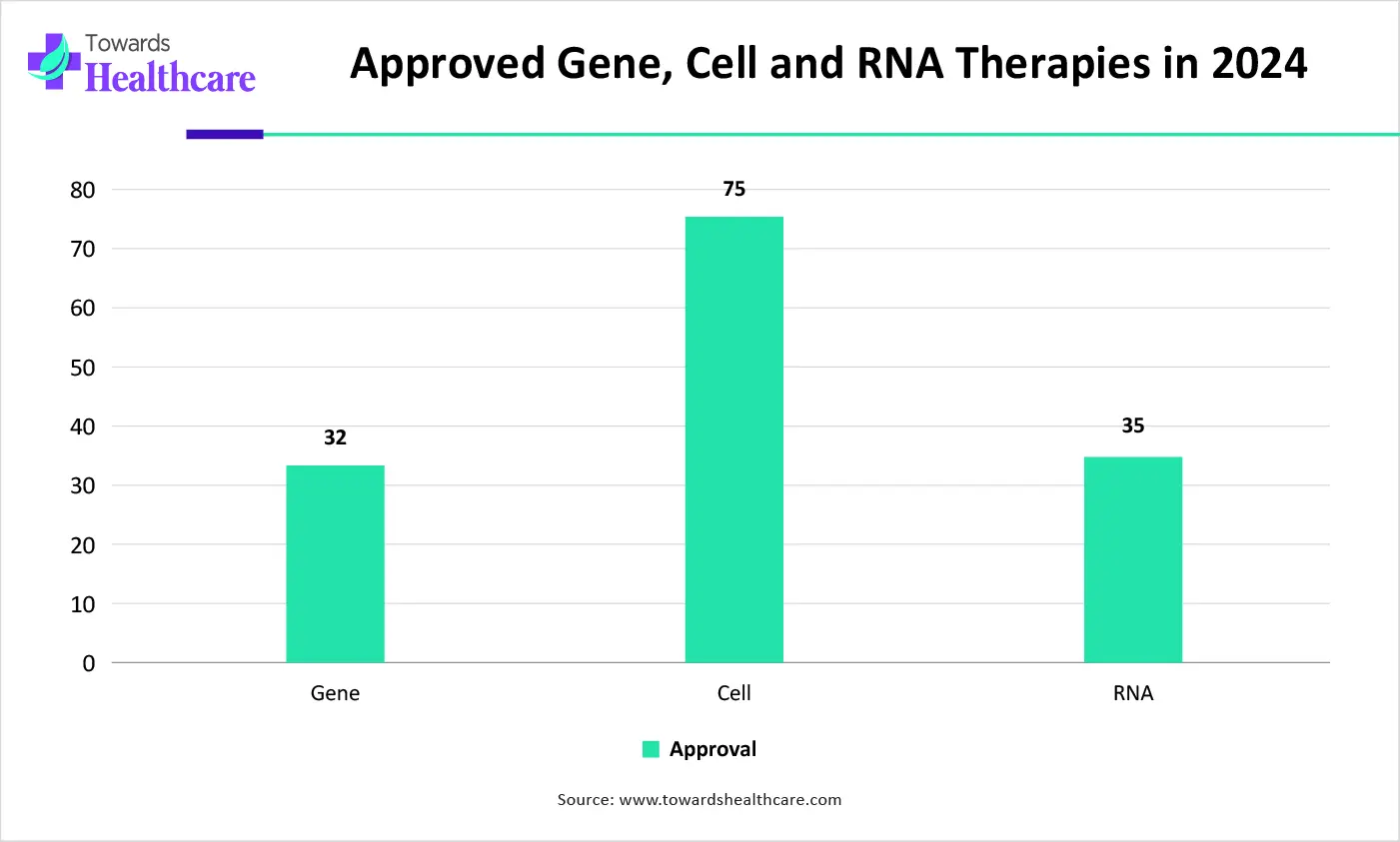 Towards Healthcare

Approved Gene, Cell and RNA Therapies in 2024

80
70
60
50
40
30
20
10
0

32
75
35

Gene
Cell
RNA

Approval

Source: www.towardshealthcare.com